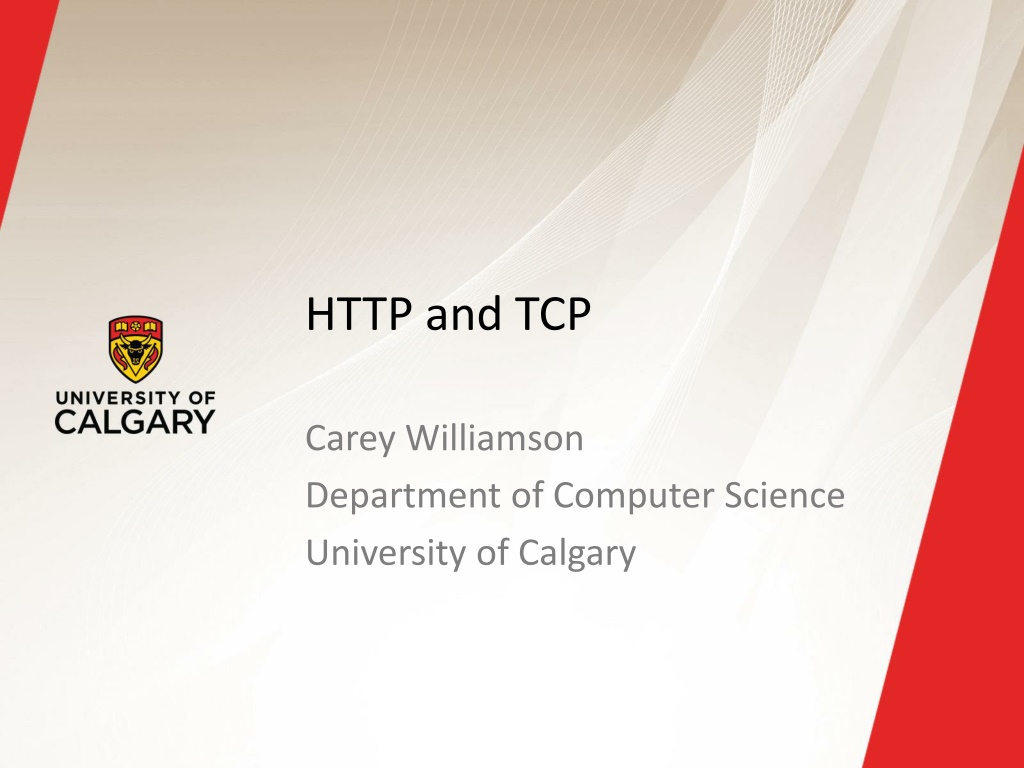 UNIVERSITY OF
CALGARY

HTTP and TCP

Carey Williamson
Department of Computer Science
University of Calgary